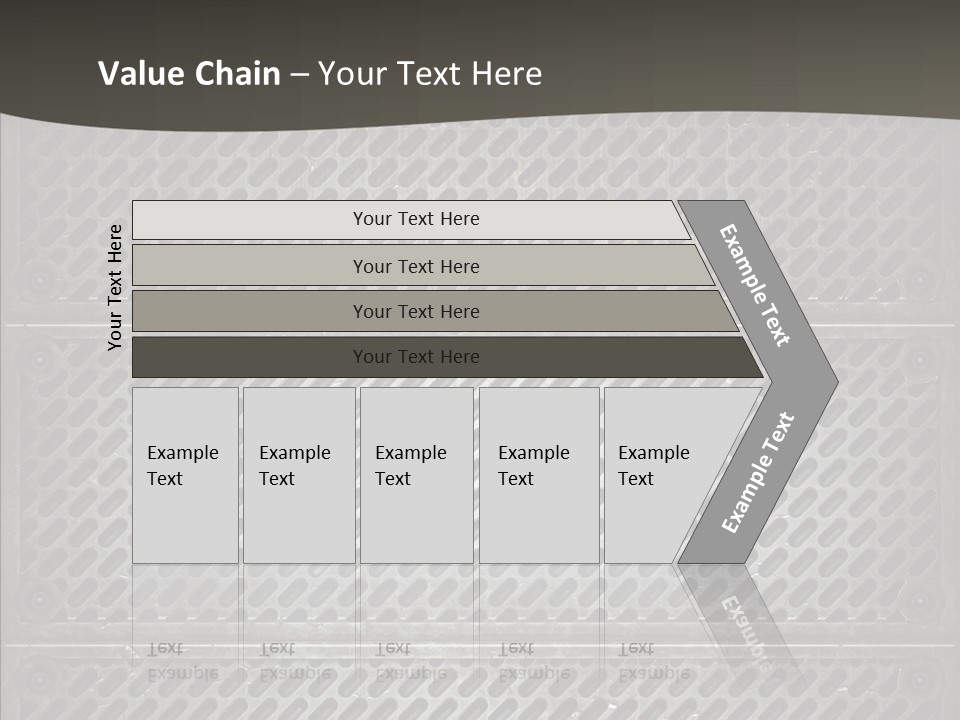 Value Chain – Your Text Here

Your Text Here

Your Text Here

Your Text Here

Your Text Here

Your Text Here

Example Text

Example Text

Example Text

Example Text

Example Text

Example Text

Example Text